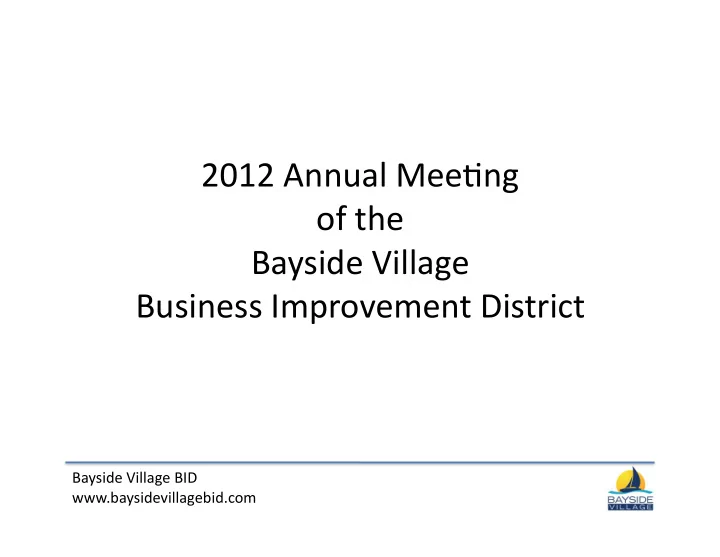 2012 Annual Meeting
of the
Bayside Village
Business Improvement District

Bayside Village BID
www.baysidevillagebid.com

BAYSIDE
VILLAGE